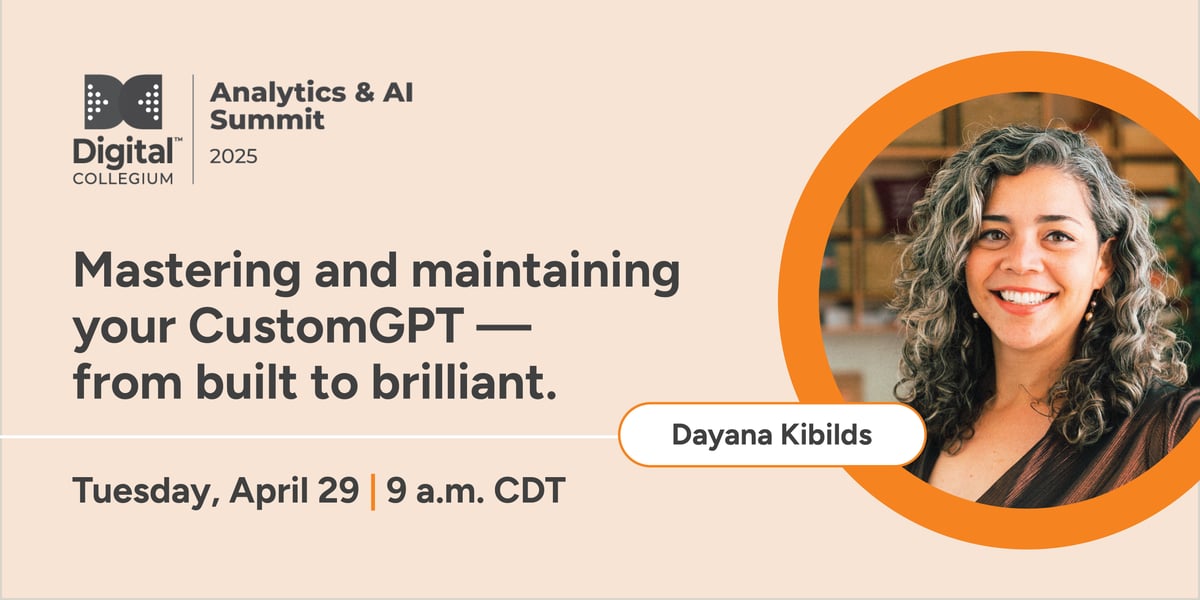 Digital™ COLLEGIUM

Analytics & AI Summit
2025

Mastering and maintaining your CustomGPT — from built to brilliant.

Dayana Kibilds

Tuesday, April 29 | 9 a.m. CDT